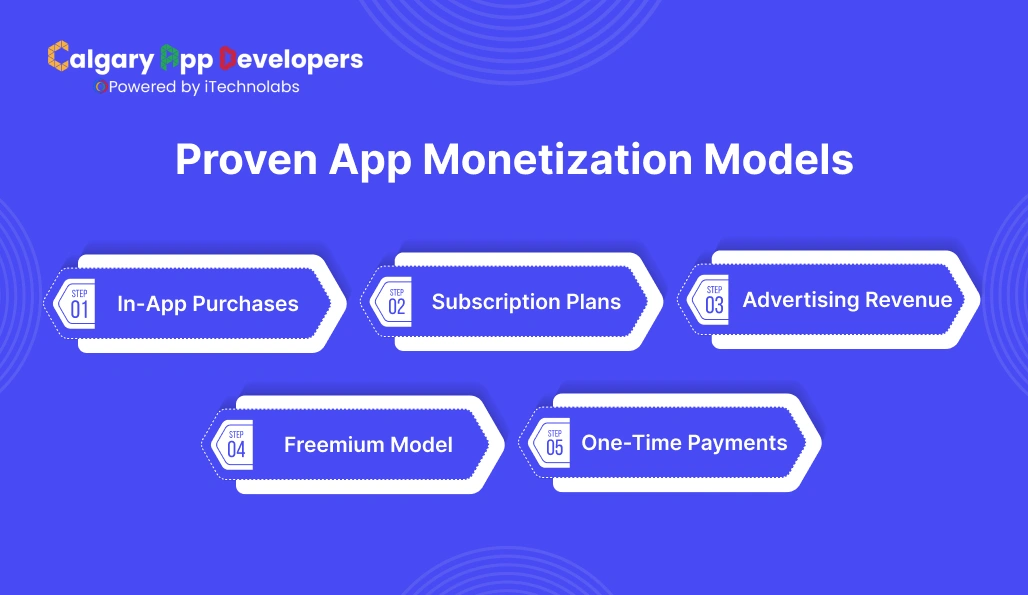 Calgary App Developers
Powered by iTechnolabs

Proven App Monetization Models

STEP 01 In-App Purchases

STEP 02 Subscription Plans

STEP 03 Advertising Revenue

STEP 04 Freemium Model

STEP 05 One-Time Payments